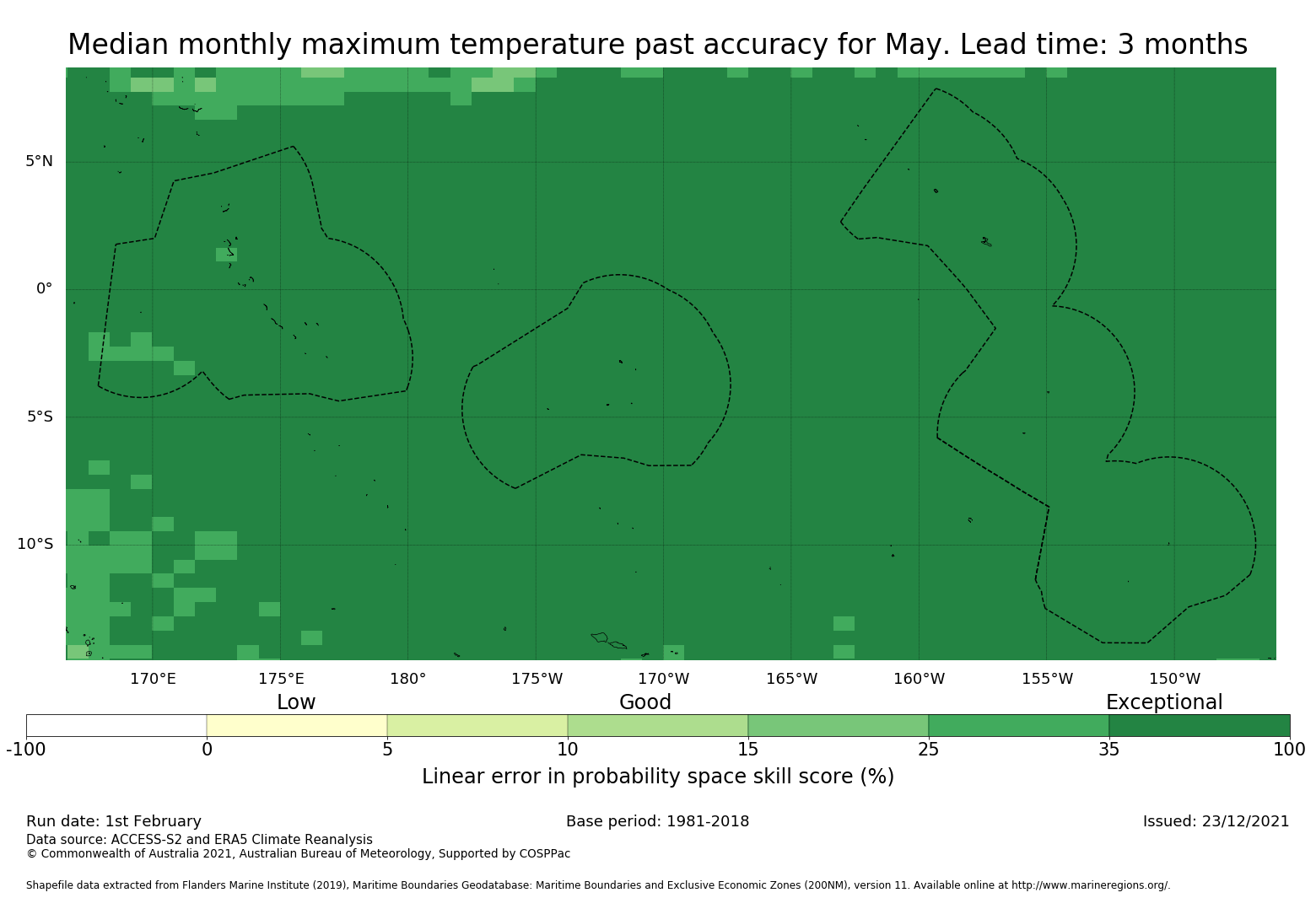 Median monthly maximum temperature past accuracy for May. Lead time: 3 months

5°N
0°
5°S
10°S

170°E 175°E 180° 175°W 170°W 165°W 160°W 155°W 150°W

Low
Good
Exceptional

-100 0 5 10 15 25 35 100

Linear error in probability space skill score (%)

Run date: 1st February
Base period: 1981-2018
Issued: 23/12/2021
Data source: ACCESS-S2 and ERA5 Climate Reanalysis
© Commonwealth of Australia 2021, Australian Bureau of Meteorology, Supported by COSPPac

Shapefile data extracted from Flanders Marine Institute (2019), Maritime Boundaries Geodatabase: Maritime Boundaries and Exclusive Economic Zones (200NM), version 11. Available online at http://www.marineregions.org/.